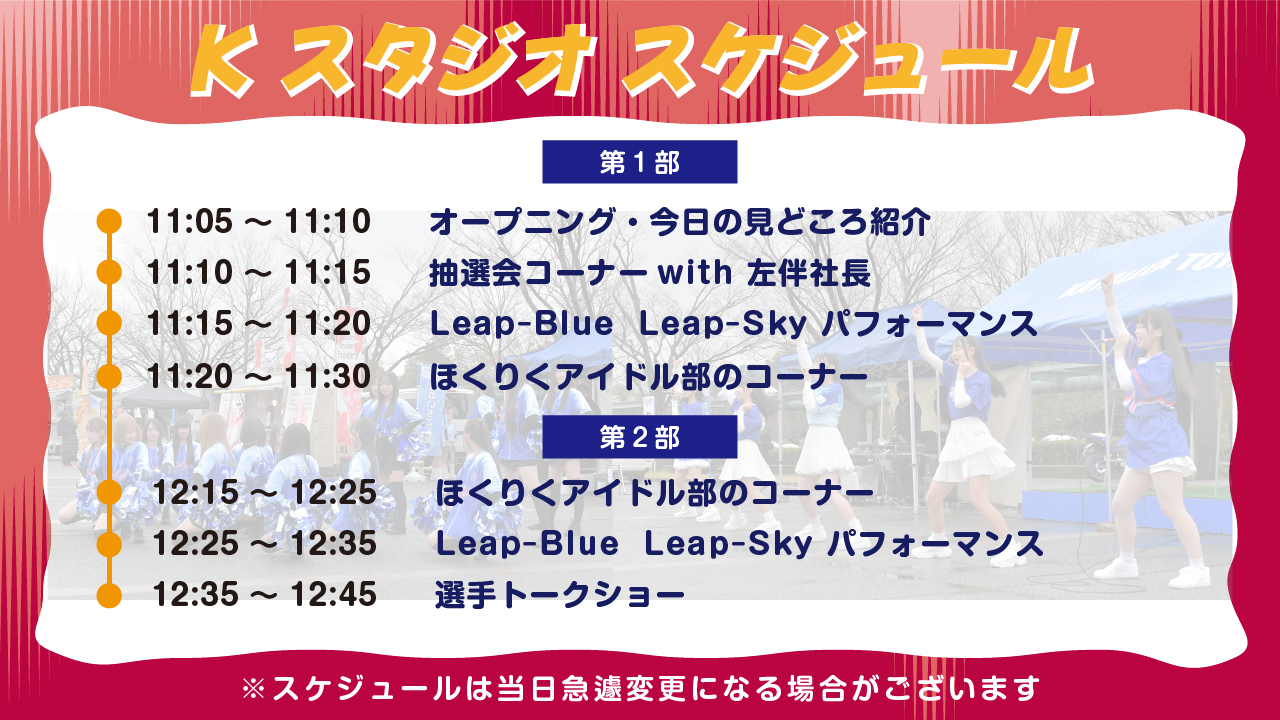 K スタジオ スケジュール

第１部

11:05 ～ 11:10 オープニング・今日の見どころ紹介
11:10 ～ 11:15 抽選会コーナー with 左伴社長
11:15 ～ 11:20 Leap-Blue Leap-Sky パフォーマンス
11:20 ～ 11:30 ほくりくアイドル部のコーナー

第２部

12:15 ～ 12:25 ほくりくアイドル部のコーナー
12:25 ～ 12:35 Leap-Blue Leap-Sky パフォーマンス
12:35 ～ 12:45 選手トークショー

※スケジュールは当日急遽変更になる場合がございます